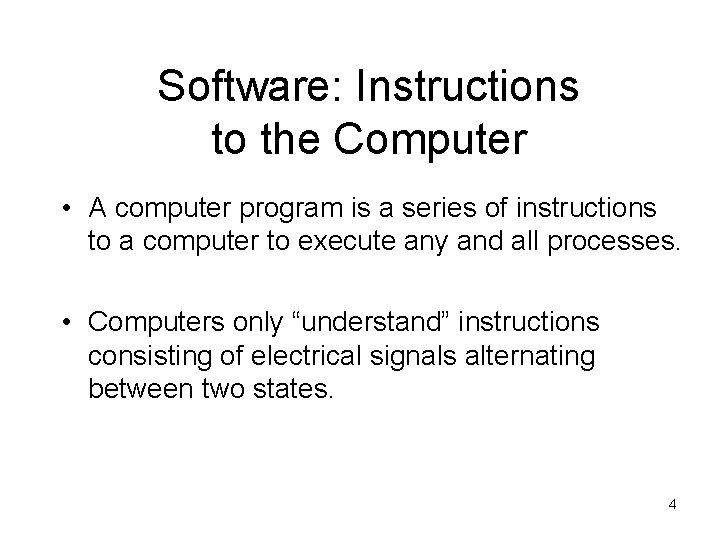 Software: Instructions to the Computer

• A computer program is a series of instructions to a computer to execute any and all processes.

• Computers only “understand” instructions consisting of electrical signals alternating between two states.

4